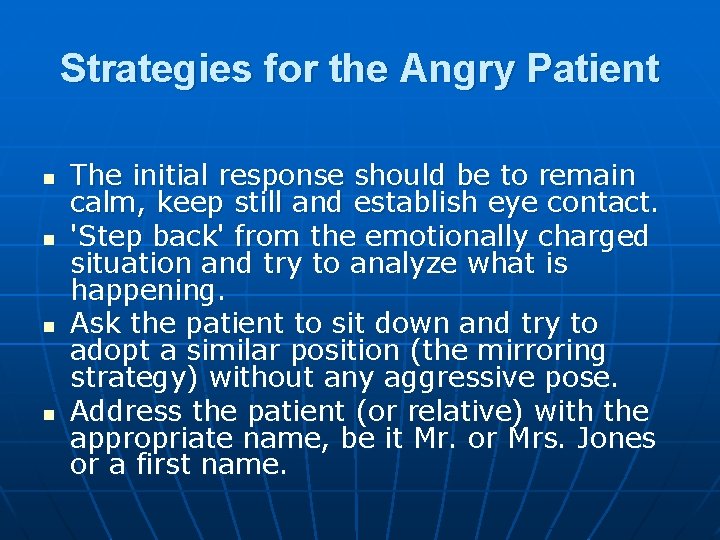 Strategies for the Angry Patient

- The initial response should be to remain calm, keep still and establish eye contact.
- 'Step back' from the emotionally charged situation and try to analyze what is happening.
- Ask the patient to sit down and try to adopt a similar position (the mirroring strategy) without any aggressive pose.
- Address the patient (or relative) with the appropriate name, be it Mr. or Mrs. Jones or a first name.